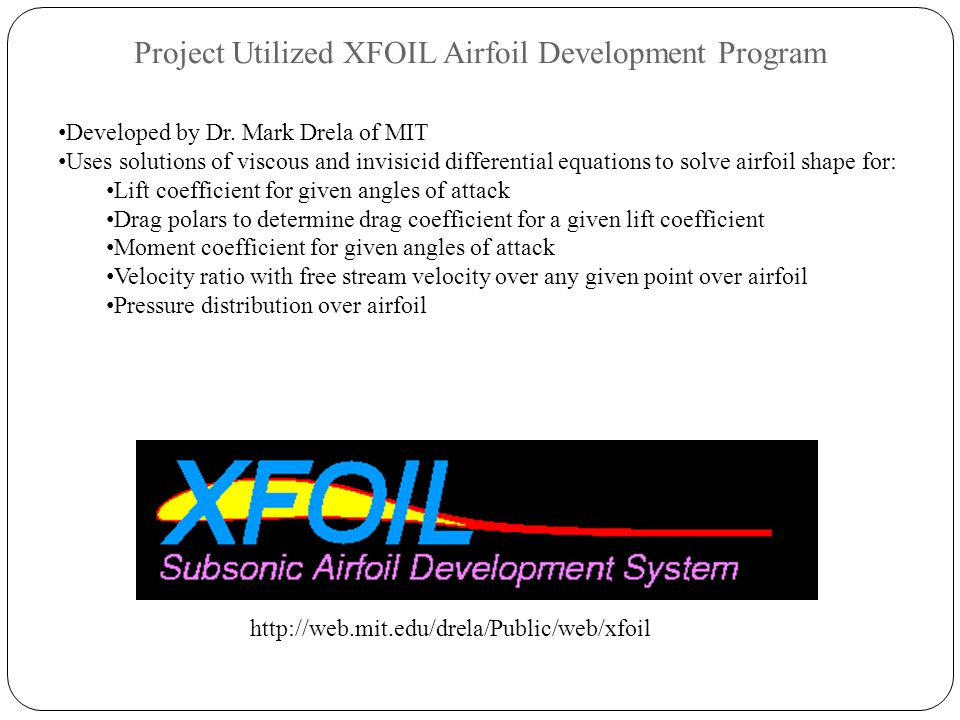 Project Utilized XFOIL Airfoil Development Program

•Developed by Dr. Mark Drela of MIT
•Uses solutions of viscous and invisicid differential equations to solve airfoil shape for:
•Lift coefficient for given angles of attack
•Drag polars to determine drag coefficient for a given lift coefficient
•Moment coefficient for given angles of attack
•Velocity ratio with free stream velocity over any given point over airfoil
•Pressure distribution over airfoil

XFOIL
Subsonic Airfoil Development System

http://web.mit.edu/drela/Public/web/xfoil